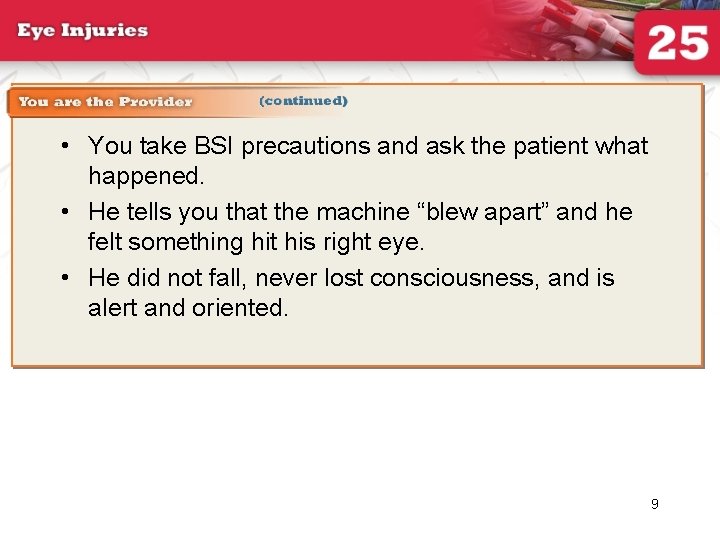 Eye Injuries

25

You are the Provider (continued)

• You take BSI precautions and ask the patient what happened.

• He tells you that the machine “blew apart” and he felt something hit his right eye.

• He did not fall, never lost consciousness, and is alert and oriented.

9